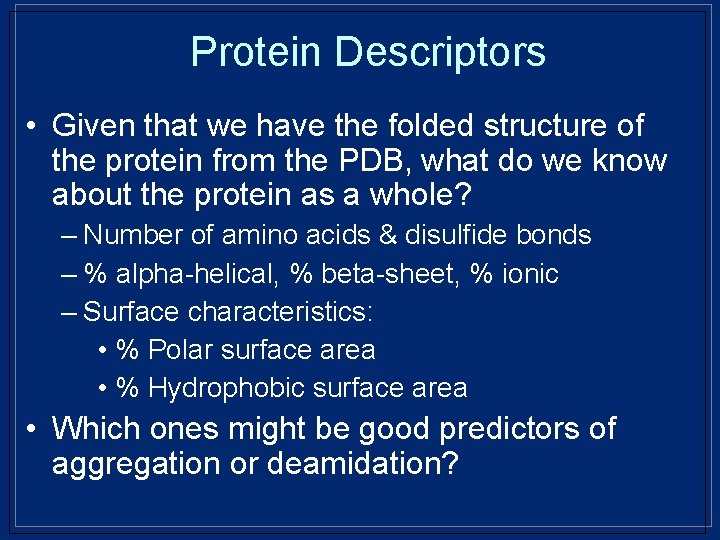 Protein Descriptors

• Given that we have the folded structure of the protein from the PDB, what do we know about the protein as a whole?
– Number of amino acids & disulfide bonds
– % alpha-helical, % beta-sheet, % ionic
– Surface characteristics:
• % Polar surface area
• % Hydrophobic surface area
• Which ones might be good predictors of aggregation or deamidation?